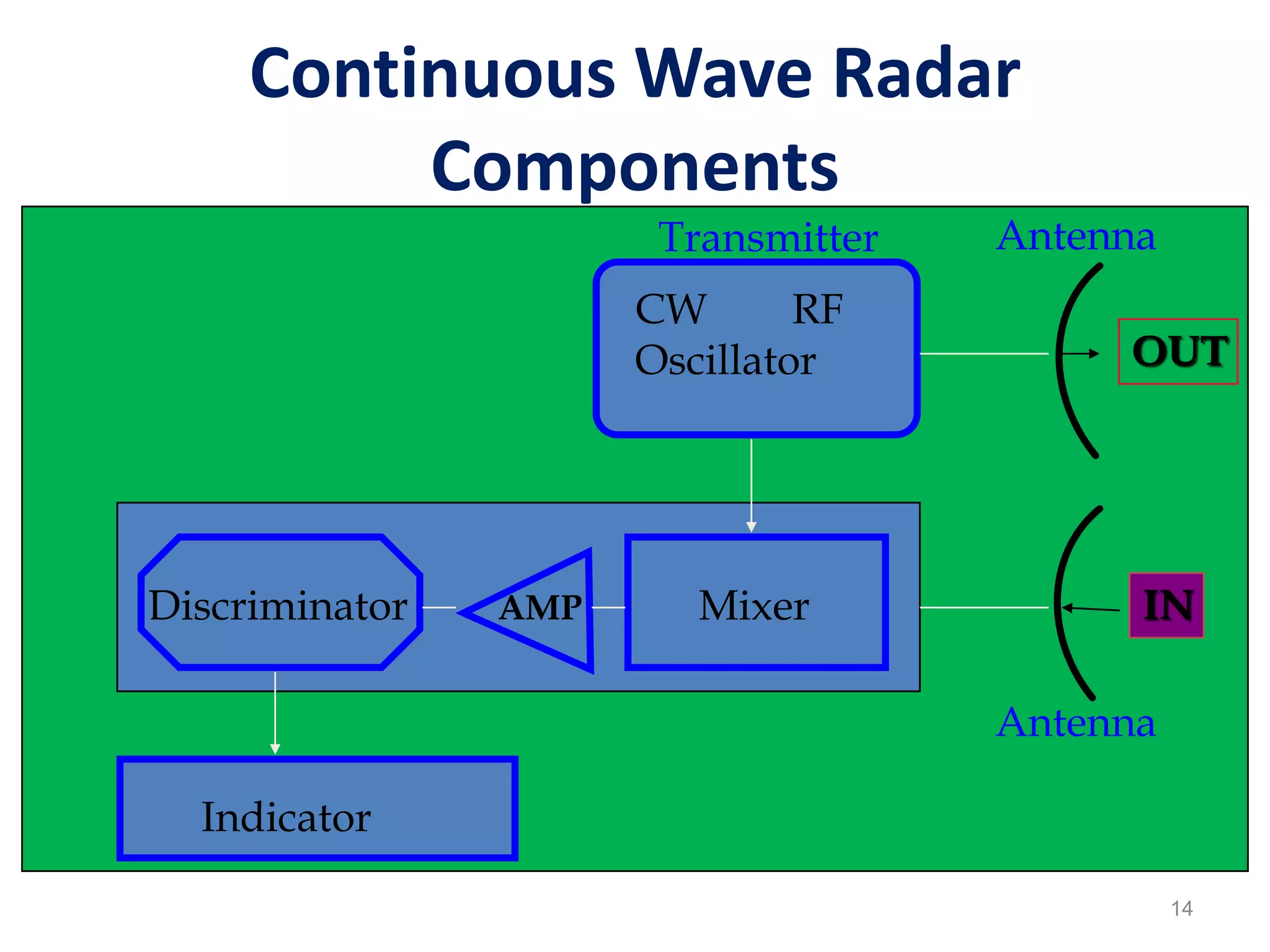 Continuous Wave Radar Components

Transmitter

Antenna

CW RF Oscillator

OUT

Discriminator

AMP

Mixer

IN

Antenna

Indicator

14